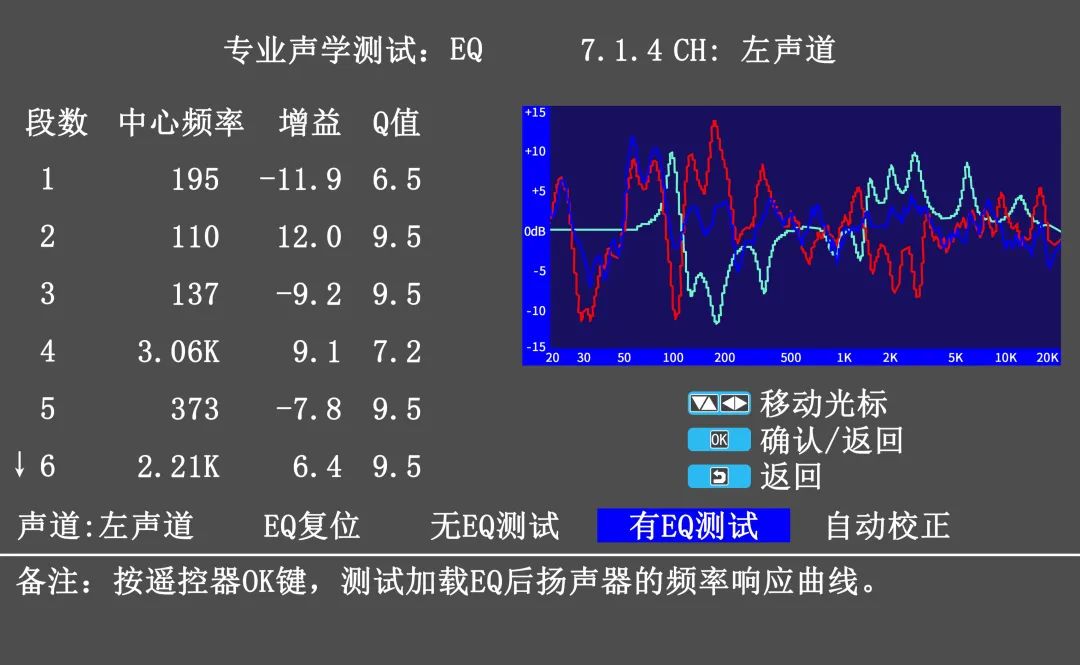 专业声学测试：EQ　　7.1.4 CH: 左声道

| 段数 | 中心频率 | 增益 | Q值 |
|---|---|---|---|
| 1 | 195 | -11.9 | 6.5 |
| 2 | 110 | 12.0 | 9.5 |
| 3 | 137 | -9.2 | 9.5 |
| 4 | 3.06K | 9.1 | 7.2 |
| 5 | 373 | -7.8 | 9.5 |
| ↓ 6 | 2.21K | 6.4 | 9.5 |

+15
+10
+5
0dB
-5
-10
-15
20 30 50 100 200 500 1K 2K 5K 10K 20K

移动光标
OK 确认/返回
返回

声道:左声道　EQ复位　无EQ测试　有EQ测试　自动校正

备注：按遥控器OK键，测试加载EQ后扬声器的频率响应曲线。